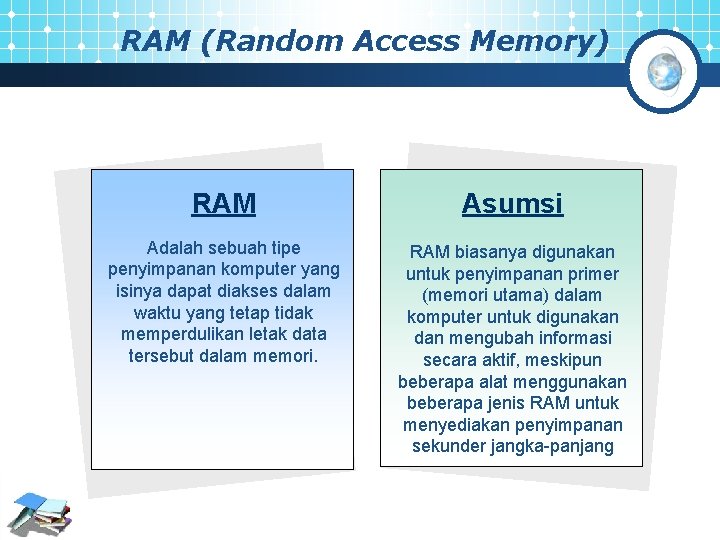 RAM (Random Access Memory)

RAM

Adalah sebuah tipe penyimpanan komputer yang isinya dapat diakses dalam waktu yang tetap tidak memperdulikan letak data tersebut dalam memori.

Asumsi

RAM biasanya digunakan untuk penyimpanan primer (memori utama) dalam komputer untuk digunakan dan mengubah informasi secara aktif, meskipun beberapa alat menggunakan beberapa jenis RAM untuk menyediakan penyimpanan sekunder jangka-panjang